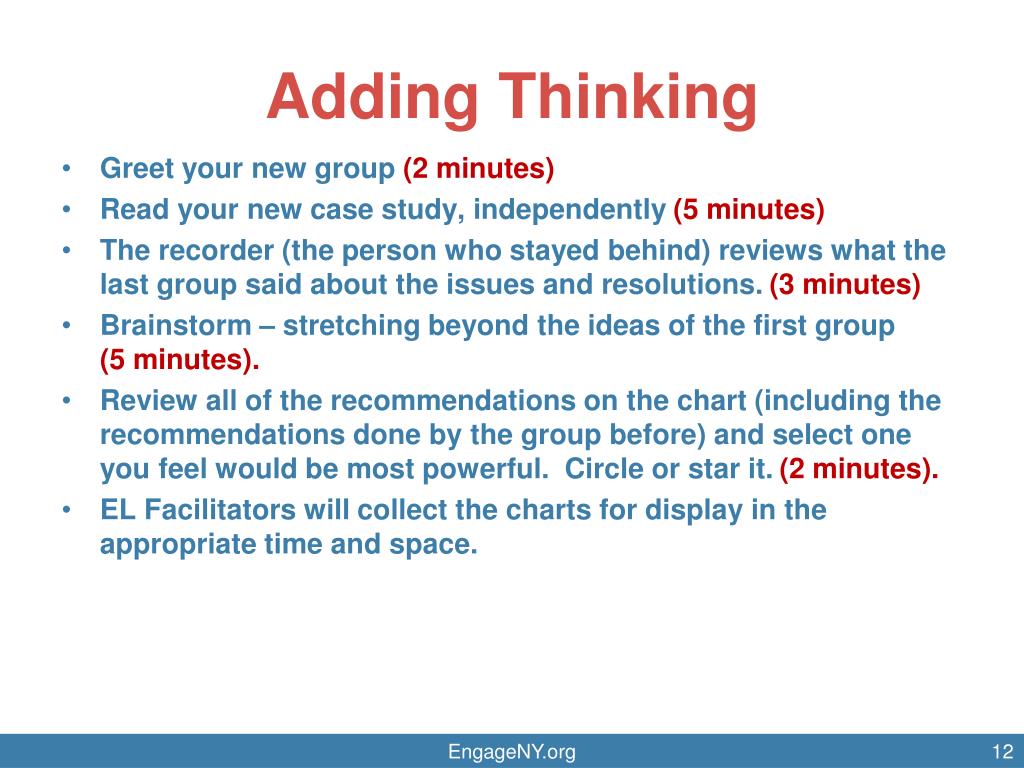 Adding Thinking

• Greet your new group (2 minutes)
• Read your new case study, independently (5 minutes)
• The recorder (the person who stayed behind) reviews what the last group said about the issues and resolutions. (3 minutes)
• Brainstorm – stretching beyond the ideas of the first group (5 minutes).
• Review all of the recommendations on the chart (including the recommendations done by the group before) and select one you feel would be most powerful. Circle or star it. (2 minutes).
• EL Facilitators will collect the charts for display in the appropriate time and space.

EngageNY.org

12